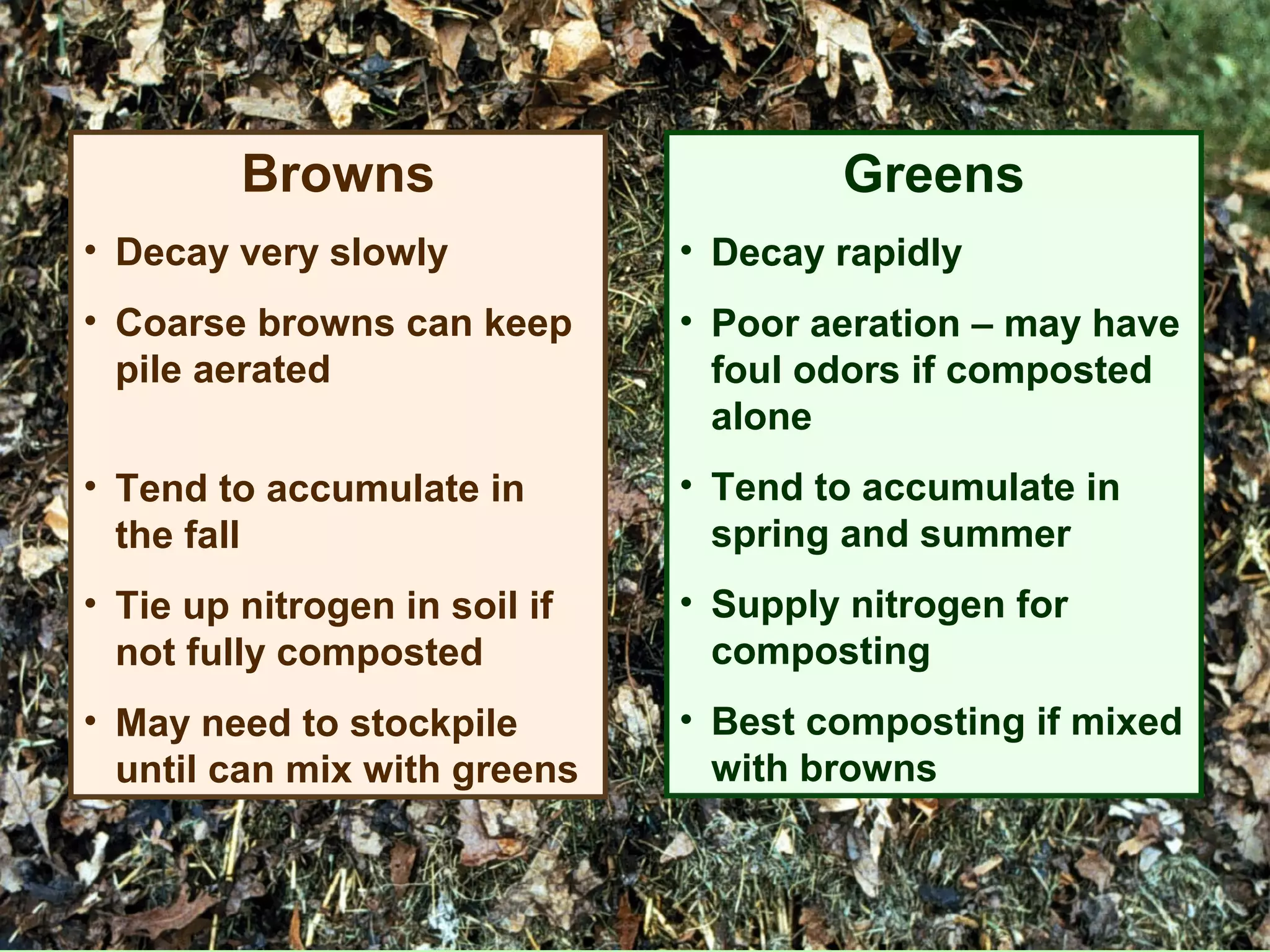 Browns

• Decay very slowly

• Coarse browns can keep pile aerated

• Tend to accumulate in the fall

• Tie up nitrogen in soil if not fully composted

• May need to stockpile until can mix with greens

Greens

• Decay rapidly

• Poor aeration – may have foul odors if composted alone

• Tend to accumulate in spring and summer

• Supply nitrogen for composting

• Best composting if mixed with browns